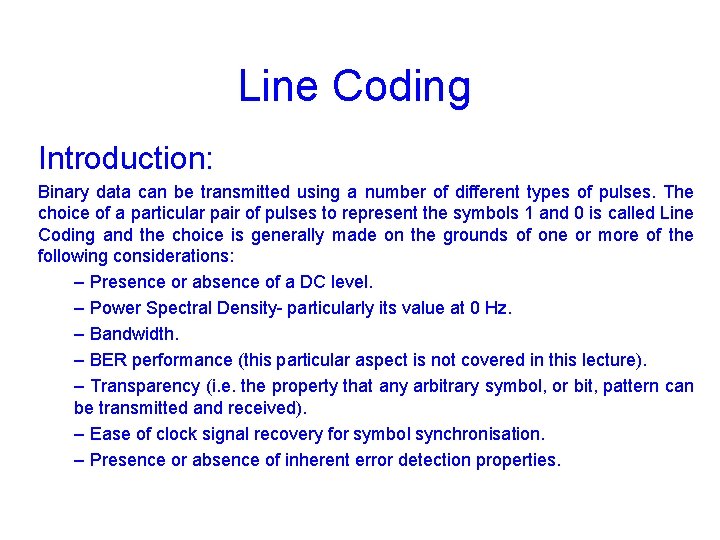 Line Coding

Introduction:

Binary data can be transmitted using a number of different types of pulses. The choice of a particular pair of pulses to represent the symbols 1 and 0 is called Line Coding and the choice is generally made on the grounds of one or more of the following considerations:

– Presence or absence of a DC level.

– Power Spectral Density- particularly its value at 0 Hz.

– Bandwidth.

– BER performance (this particular aspect is not covered in this lecture).

– Transparency (i.e. the property that any arbitrary symbol, or bit, pattern can be transmitted and received).

– Ease of clock signal recovery for symbol synchronisation.

– Presence or absence of inherent error detection properties.